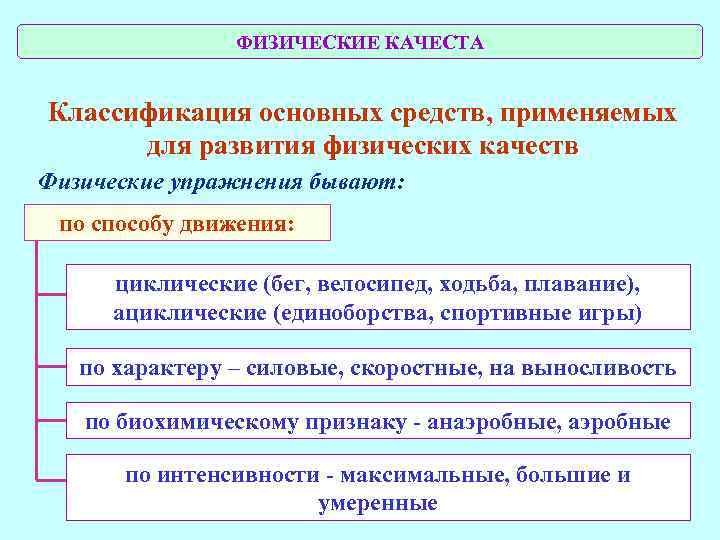 ФИЗИЧЕСКИЕ КАЧЕСТА

Классификация основных средств, применяемых для развития физических качеств

Физические упражнения бывают:

по способу движения:

циклические (бег, велосипед, ходьба, плавание), ациклические (единоборства, спортивные игры)

по характеру – силовые, скоростные, на выносливость

по биохимическому признаку - анаэробные, аэробные

по интенсивности - максимальные, большие и умеренные